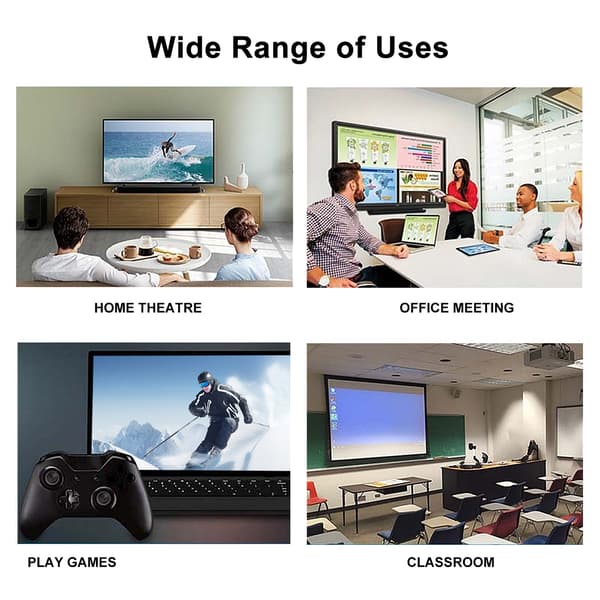 Wide Range of Uses

HOME THEATRE

OFFICE MEETING

PLAY GAMES

CLASSROOM